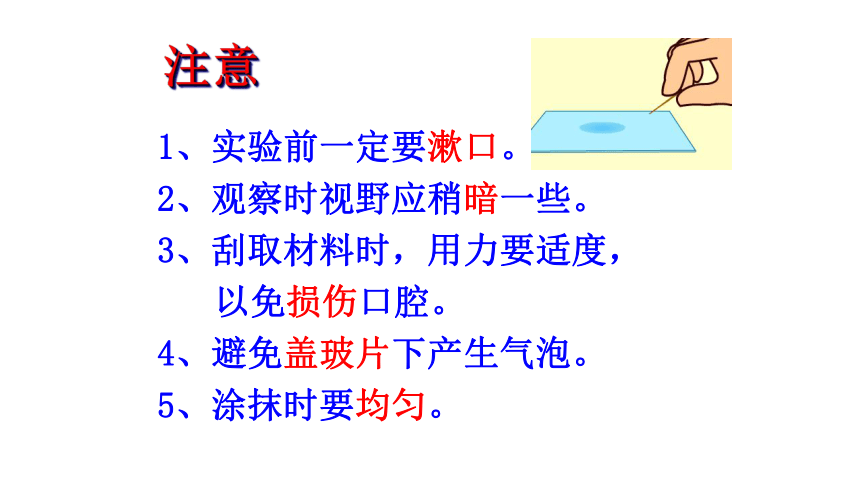 注意

1、实验前一定要漱口。

2、观察时视野应稍暗一些。

3、刮取材料时，用力要适度，以免损伤口腔。

4、避免盖玻片下产生气泡。

5、涂抹时要均匀。